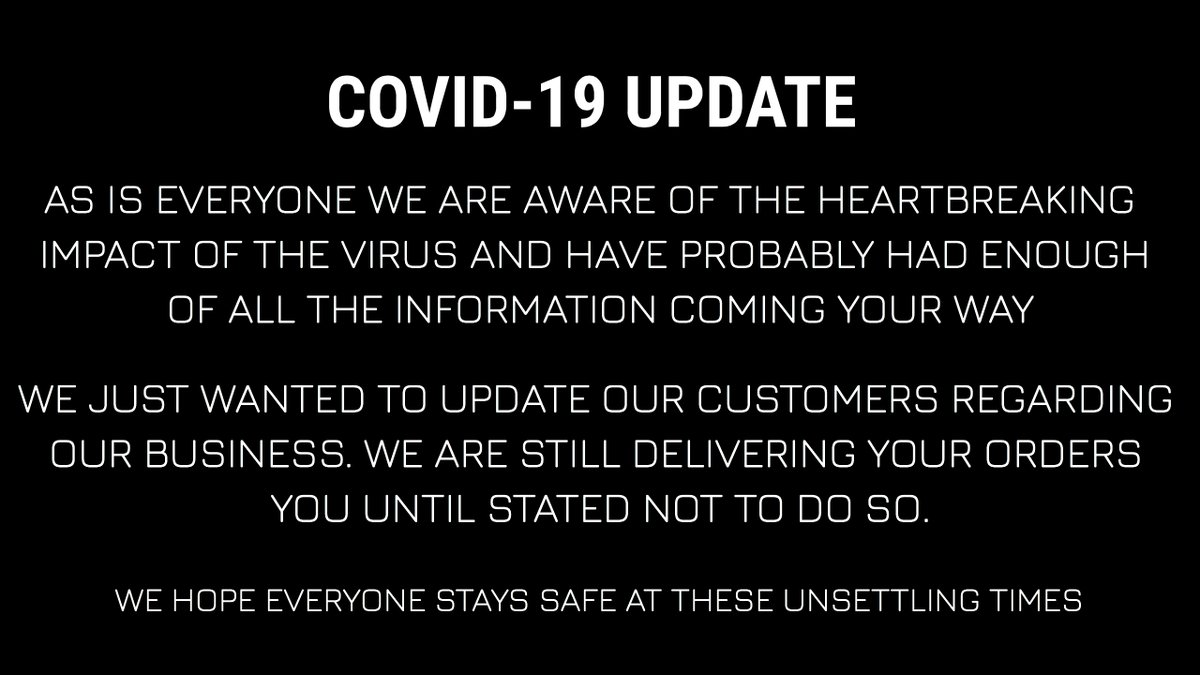 COVID-19 UPDATE

AS IS EVERYONE WE ARE AWARE OF THE HEARTBREAKING IMPACT OF THE VIRUS AND HAVE PROBABLY HAD ENOUGH OF ALL THE INFORMATION COMING YOUR WAY

WE JUST WANTED TO UPDATE OUR CUSTOMERS REGARDING OUR BUSINESS. WE ARE STILL DELIVERING YOUR ORDERS YOU UNTIL STATED NOT TO DO SO.

WE HOPE EVERYONE STAYS SAFE AT THESE UNSETTLING TIMES